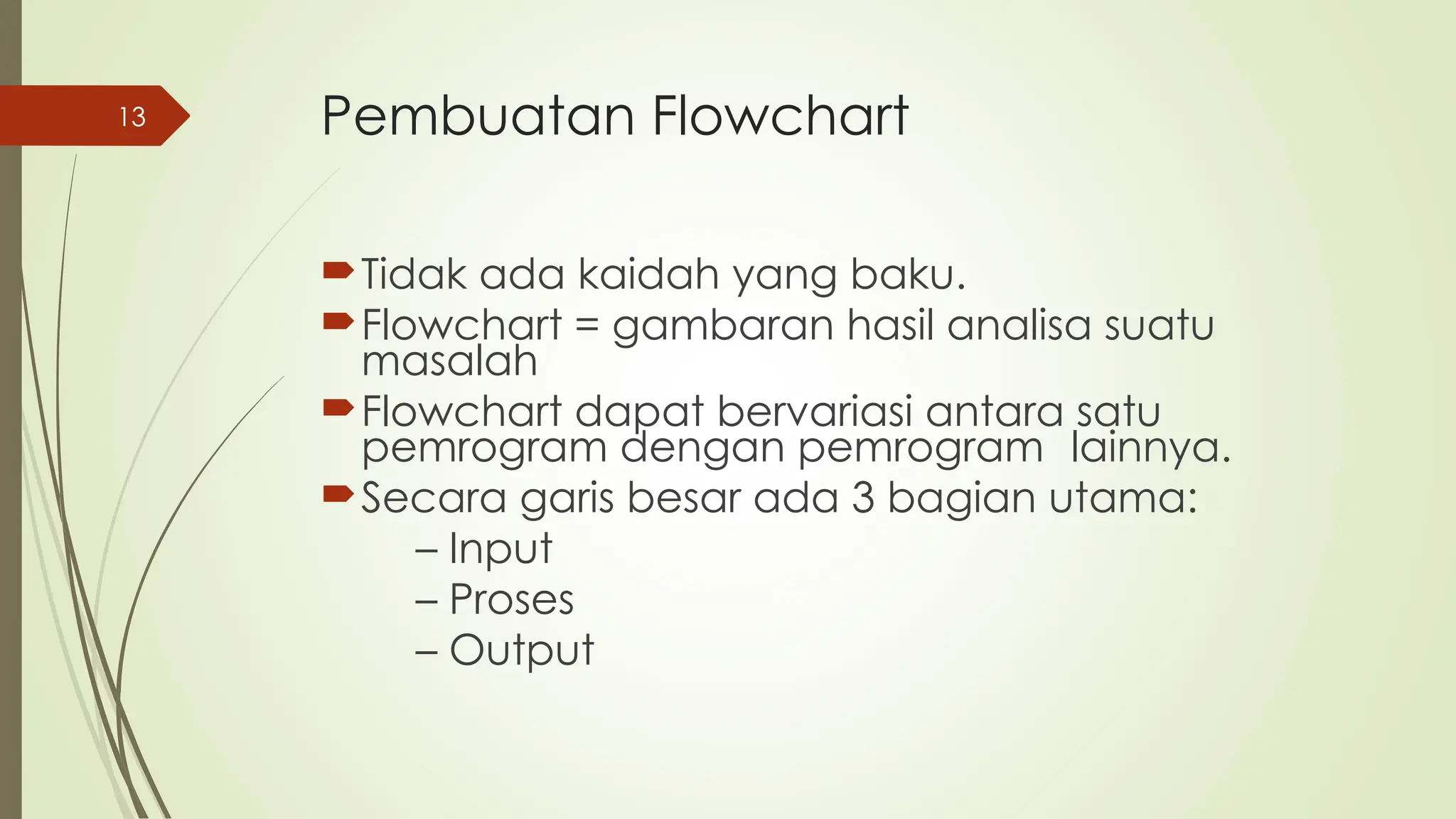 13

Pembuatan Flowchart

Tidak ada kaidah yang baku.
Flowchart = gambaran hasil analisa suatu masalah
Flowchart dapat bervariasi antara satu pemrogram dengan pemrogram lainnya.
Secara garis besar ada 3 bagian utama:
– Input
– Proses
– Output